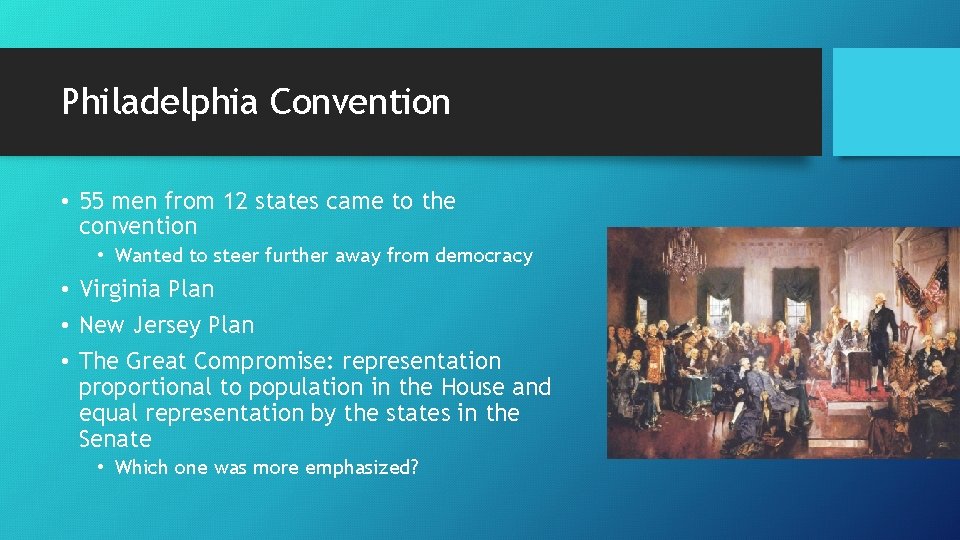 Philadelphia Convention

• 55 men from 12 states came to the convention
  • Wanted to steer further away from democracy
• Virginia Plan
• New Jersey Plan
• The Great Compromise: representation proportional to population in the House and equal representation by the states in the Senate
  • Which one was more emphasized?